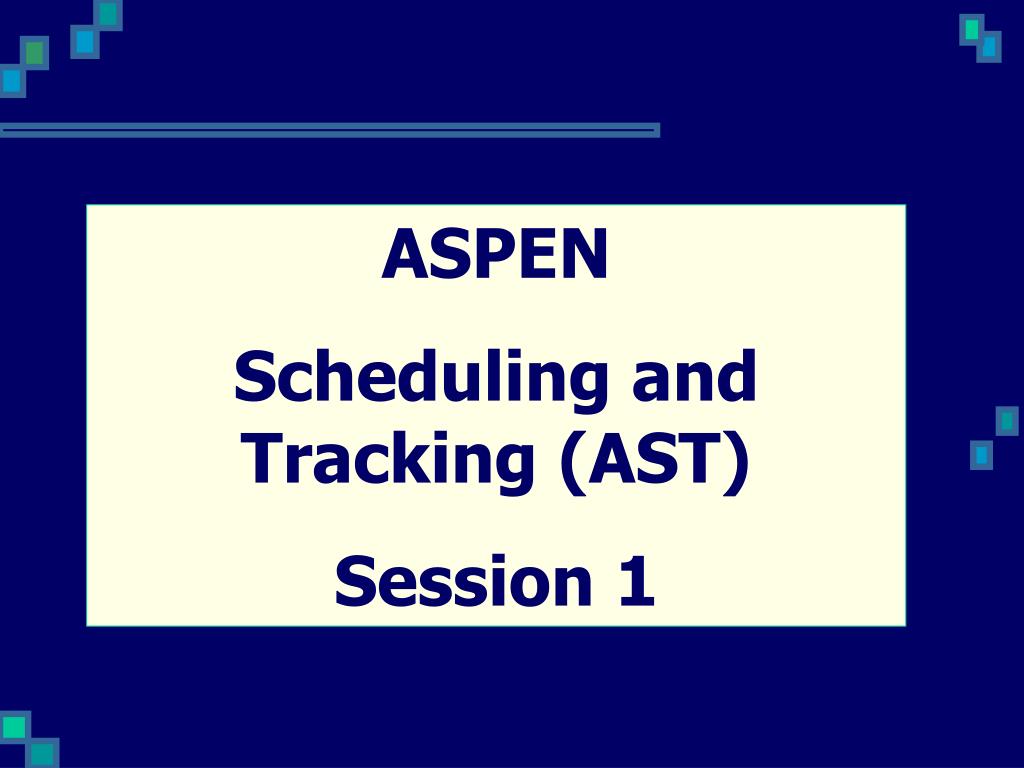 ASPEN

Scheduling and Tracking (AST)

Session 1